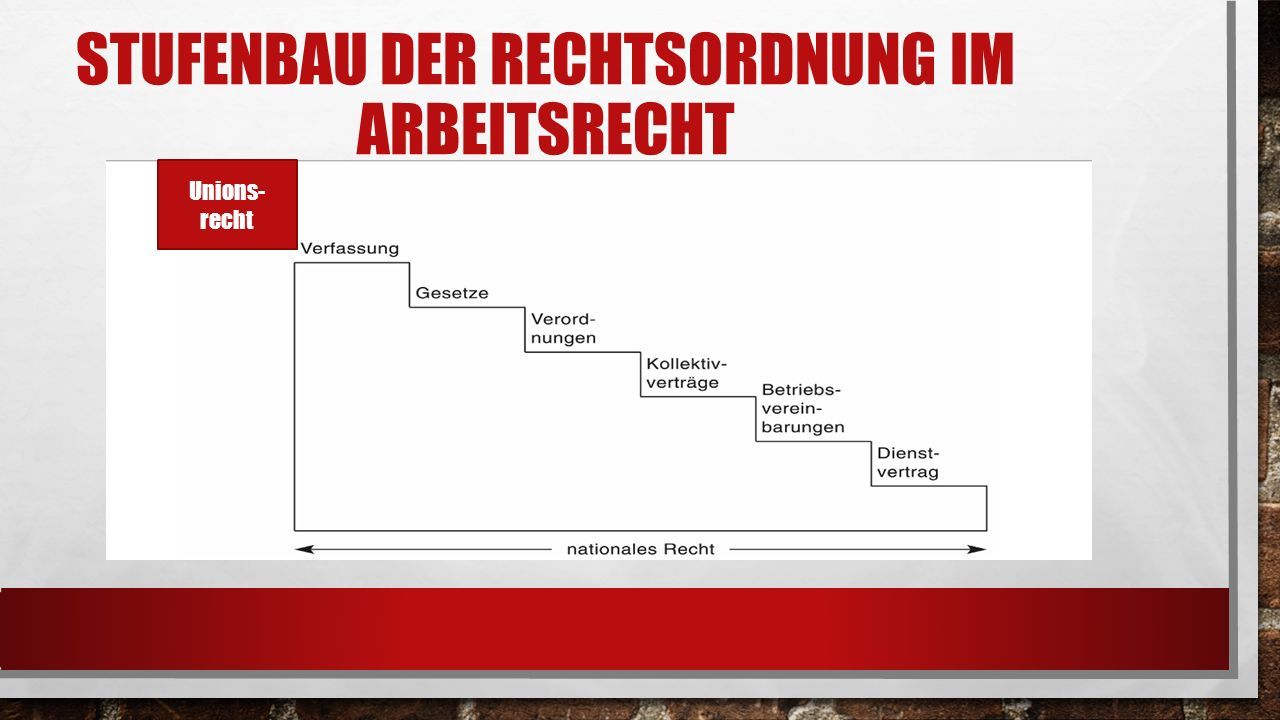 STUFENBAU DER RECHTSORDNUNG IM ARBEITSRECHT

Unionsrecht

Verfassung

Gesetze

Verordnungen

Kollektivverträge

Betriebsvereinbarungen

Dienstvertrag

nationales Recht